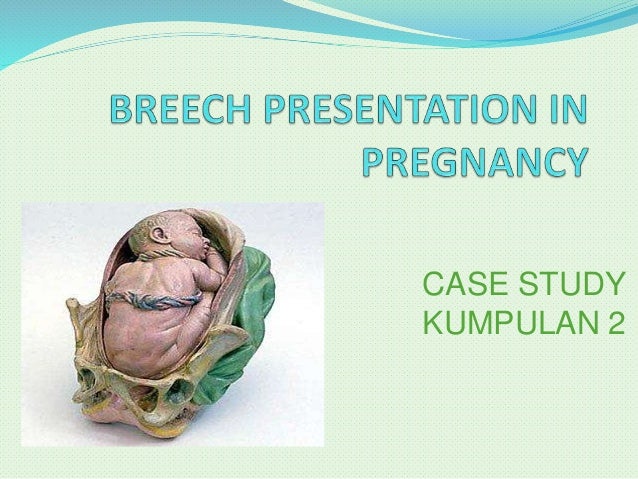 BREECH PRESENTATION IN PREGNANCY

CASE STUDY
KUMPULAN 2